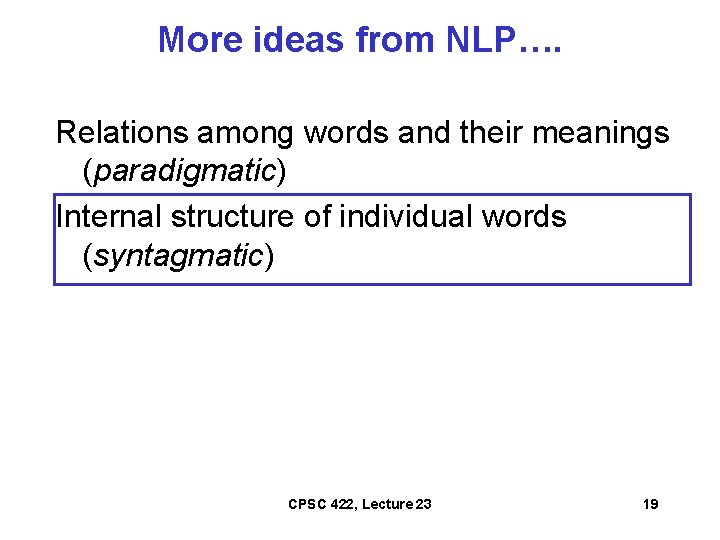 More ideas from NLP….

Relations among words and their meanings (paradigmatic)

Internal structure of individual words (syntagmatic)

CPSC 422, Lecture 23

19